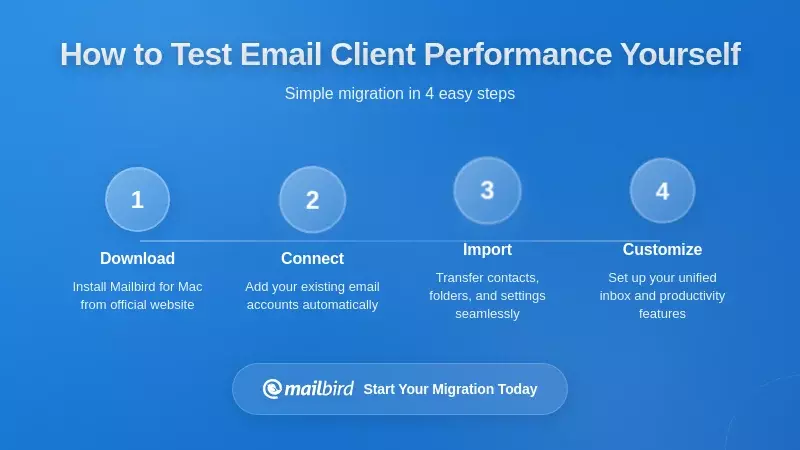 How to Test Email Client Performance Yourself

Simple migration in 4 easy steps

1
Download
Install Mailbird for Mac from official website

2
Connect
Add your existing email accounts automatically

3
Import
Transfer contacts, folders, and settings seamlessly

4
Customize
Set up your unified inbox and productivity features

mailbird Start Your Migration Today